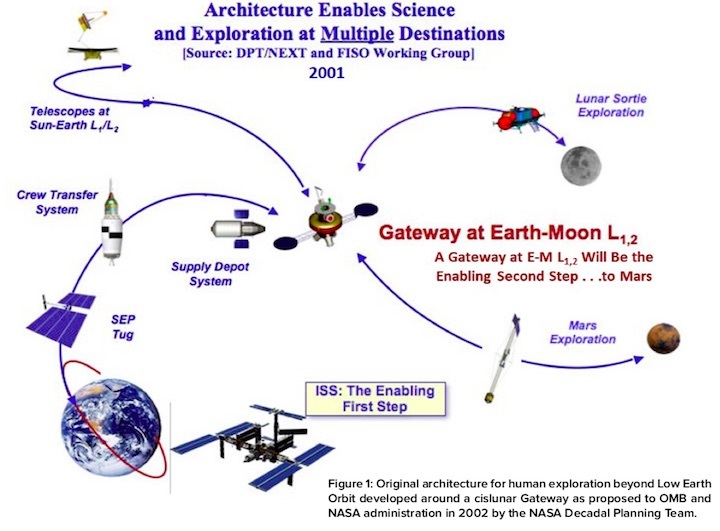 Architecture Enables Science and Exploration at Multiple Destinations
[Source: DPT/NEXT and FISO Working Group]
2001

Telescopes at Sun-Earth $L_1/L_2$

Lunar Sortie Exploration

Crew Transfer System

Supply Depot System

Gateway at Earth-Moon $L_{1,2}$
A Gateway at E-M $L_{1,2}$ Will Be the Enabling Second Step . . .to Mars

SEP Tug

Mars Exploration

ISS: The Enabling First Step

Figure 1: Original architecture for human exploration beyond Low Earth Orbit developed around a cislunar Gateway as proposed to OMB and NASA administration in 2002 by the NASA Decadal Planning Team.